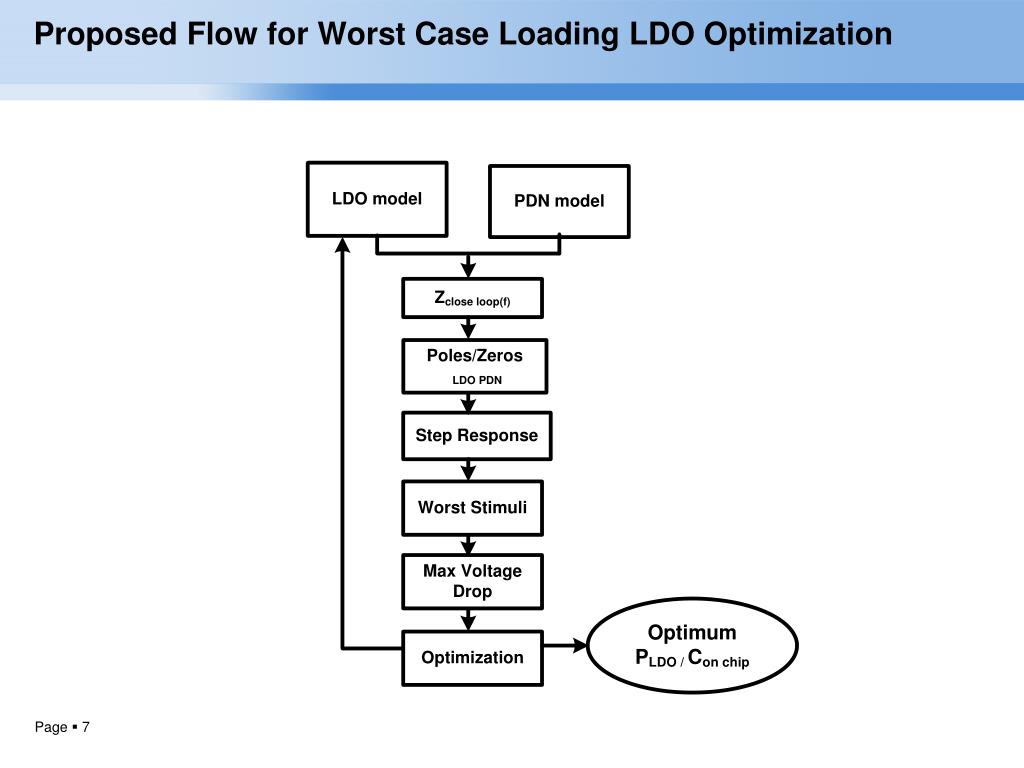 Proposed Flow for Worst Case Loading LDO Optimization

LDO model

PDN model

$Z_{close\ loop(f)}$

Poles/Zeros
LDO PDN

Step Response

Worst Stimuli

Max Voltage Drop

Optimization

Optimum
$P_{LDO}$ / $C_{on\ chip}$

Page ▪ 7